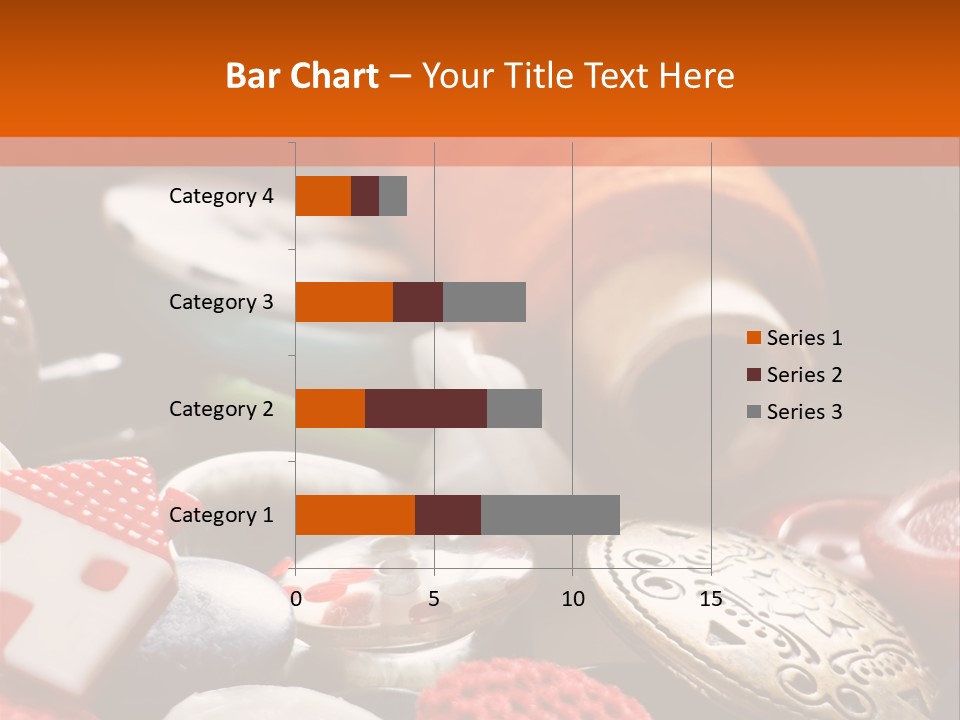 Bar Chart – Your Title Text Here

Category 4
Category 3
Category 2
Category 1

0 5 10 15

Series 1
Series 2
Series 3